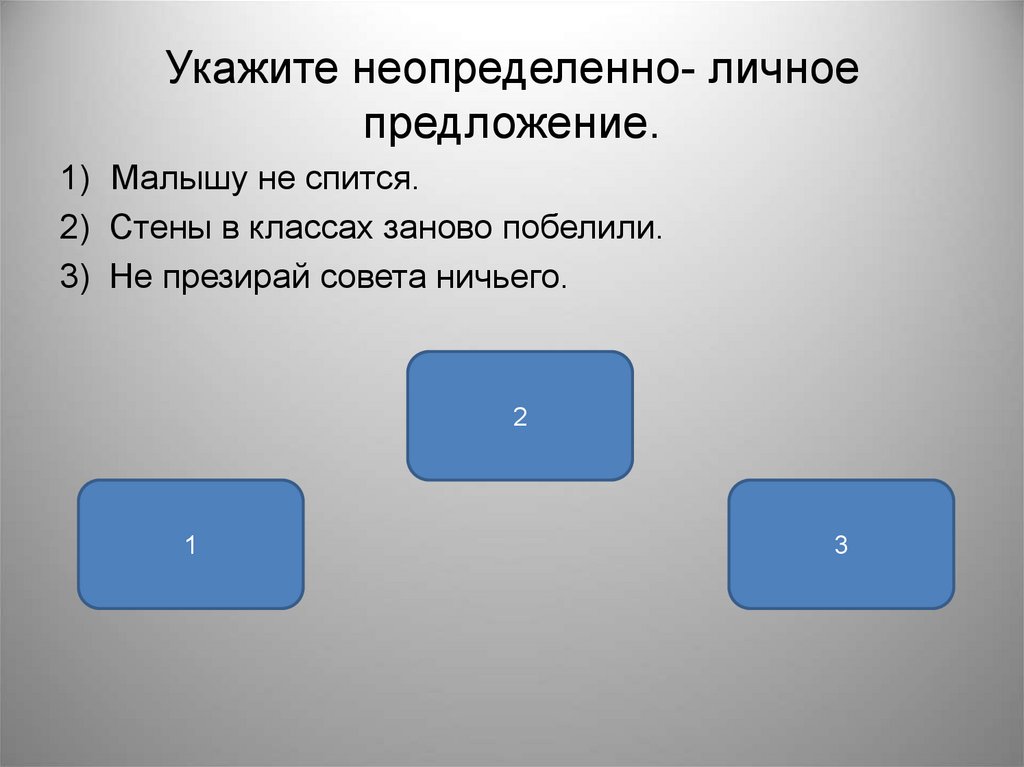 Укажите неопределенно- личное предложение.

1) Малышу не спится.
2) Стены в классах заново побелили.
3) Не презирай совета ничьего.

2

1

3